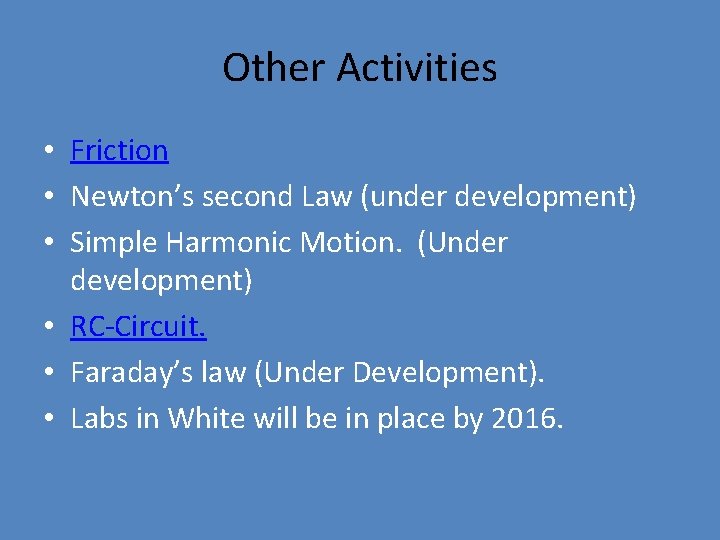 Other Activities

• Friction
• Newton’s second Law (under development)
• Simple Harmonic Motion. (Under development)
• RC-Circuit.
• Faraday’s law (Under Development).
• Labs in White will be in place by 2016.